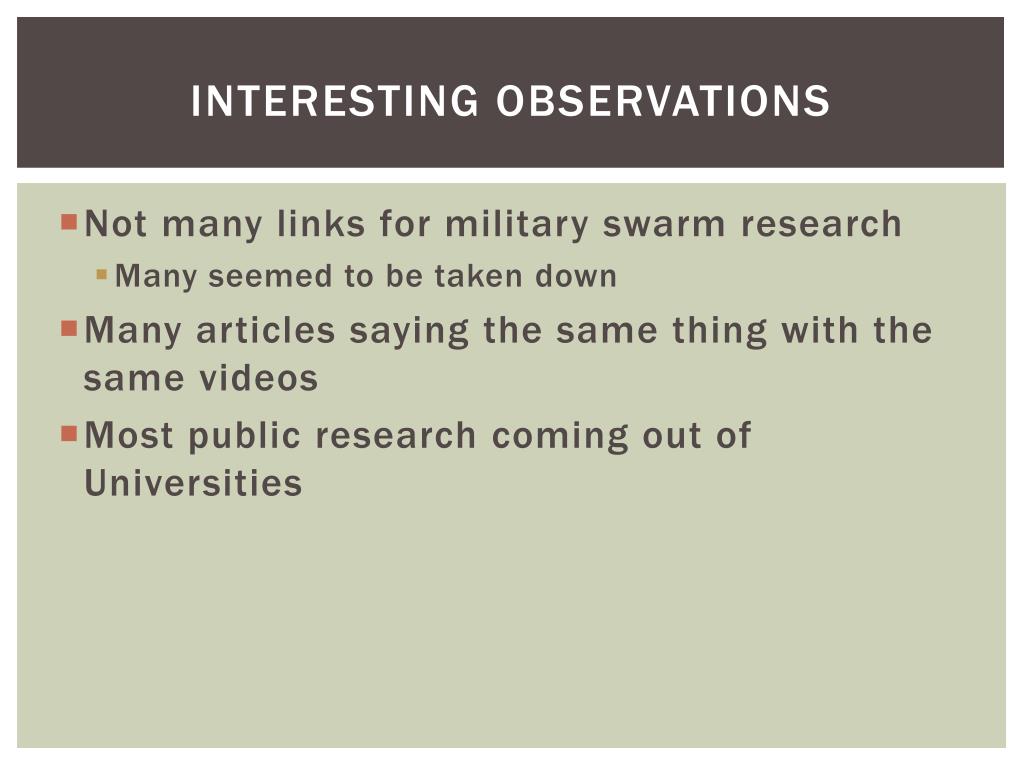 INTERESTING OBSERVATIONS

- Not many links for military swarm research
  - Many seemed to be taken down
- Many articles saying the same thing with the same videos
- Most public research coming out of Universities